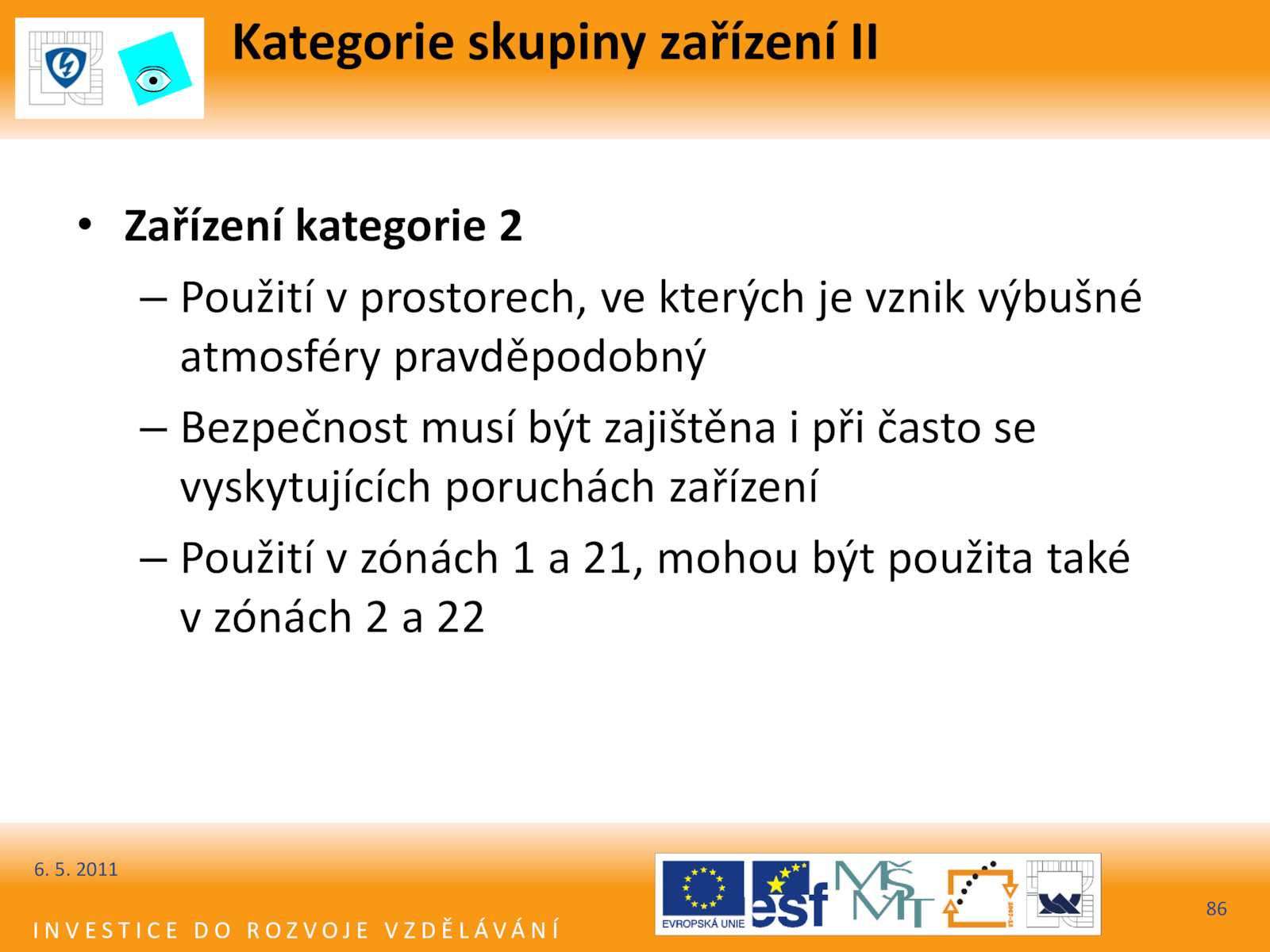 Kategorie skupiny zařízení II

• Zařízení kategorie 2
– Použití v prostorech, ve kterých je vznik výbušné atmosféry pravděpodobný
– Bezpečnost musí být zajištěna i při často se vyskytujících poruchách zařízení
– Použití v zónách 1 a 21, mohou být použita také v zónách 2 a 22

6. 5. 2011

INVESTICE DO ROZVOJE VZDĚLÁVÁNÍ

EVROPSKÁ UNIE

esf

MŠMT

86